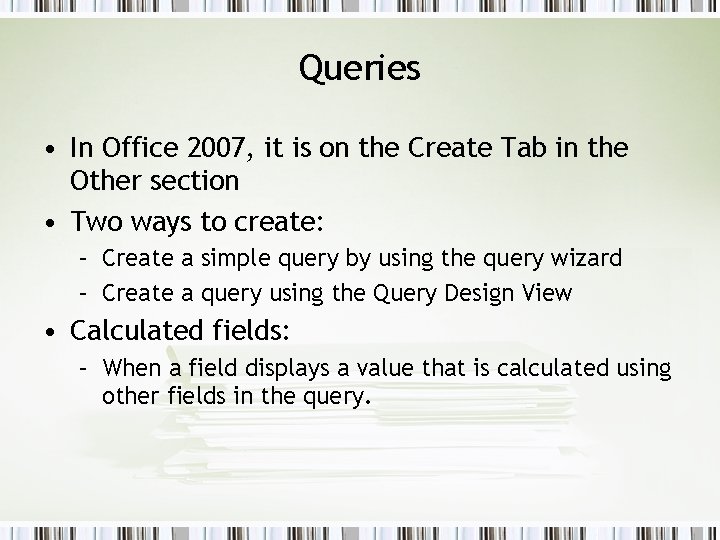 Queries

• In Office 2007, it is on the Create Tab in the Other section
• Two ways to create:
  – Create a simple query by using the query wizard
  – Create a query using the Query Design View
• Calculated fields:
  – When a field displays a value that is calculated using other fields in the query.